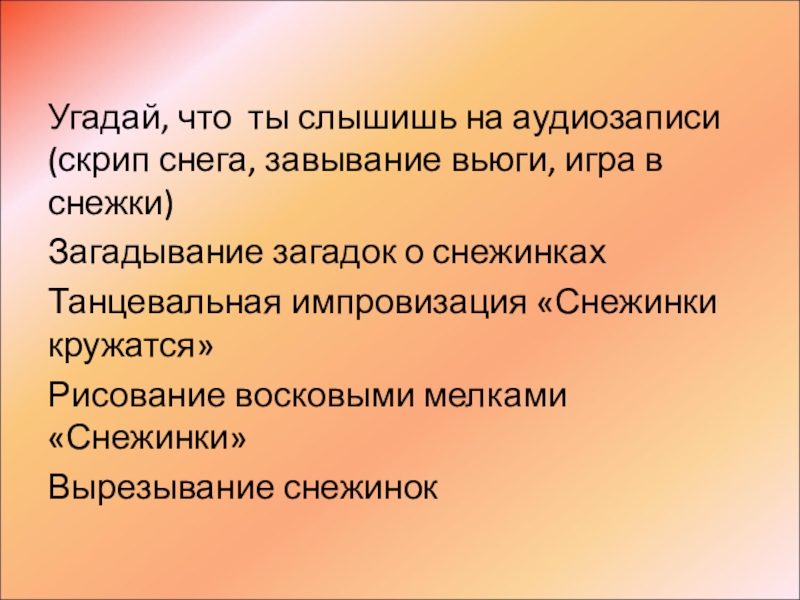 Угадай, что  ты слышишь на аудиозаписи (скрип снега, завывание вьюги, игра в снежки)

Загадывание загадок о снежинках

Танцевальная импровизация «Снежинки кружатся»

Рисование восковыми мелками «Снежинки»

Вырезывание снежинок